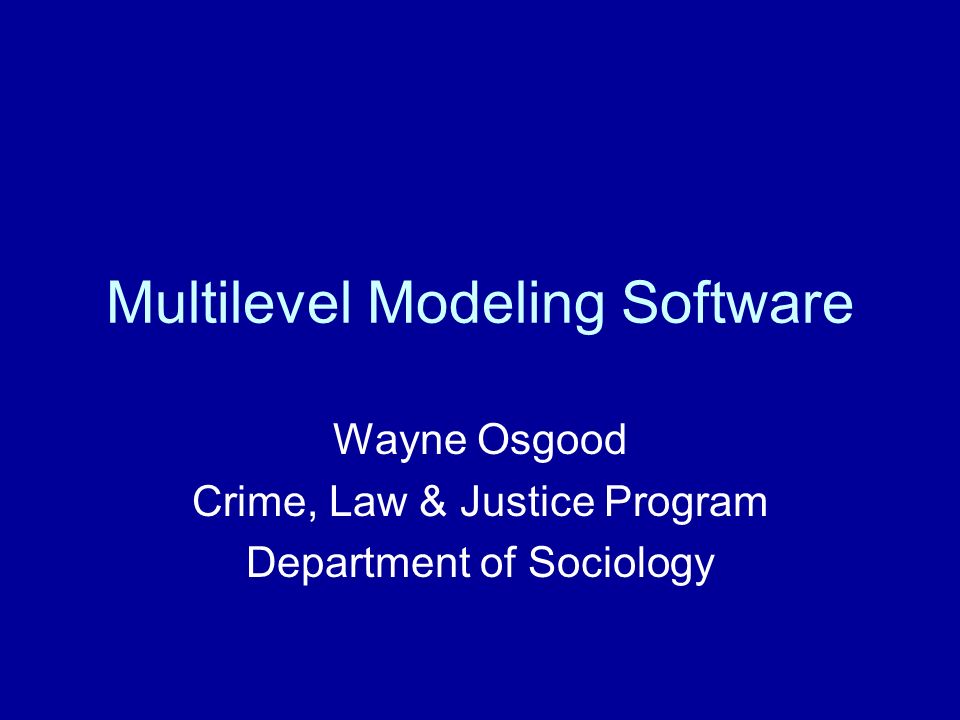 Multilevel Modeling Software

Wayne Osgood
Crime, Law & Justice Program
Department of Sociology